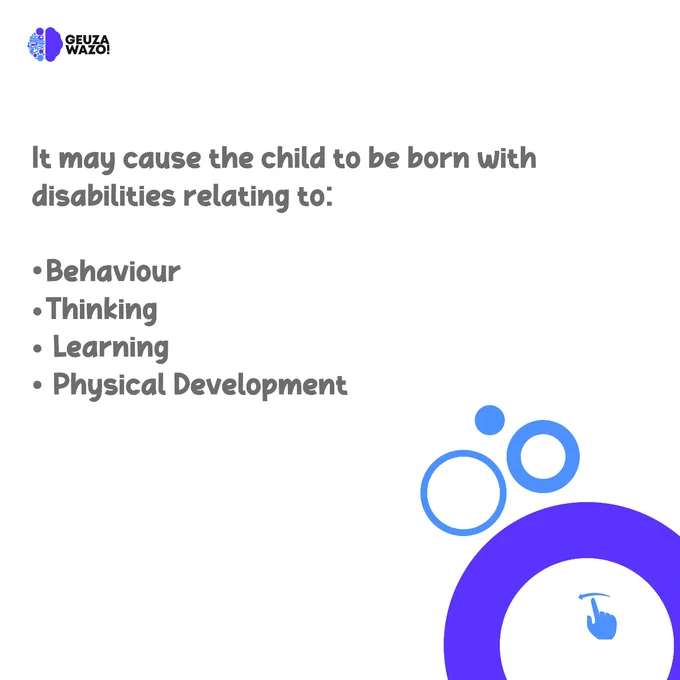 GEUZA WAZO!

It may cause the child to be born with disabilities relating to:

•Behaviour
•Thinking
• Learning
• Physical Development